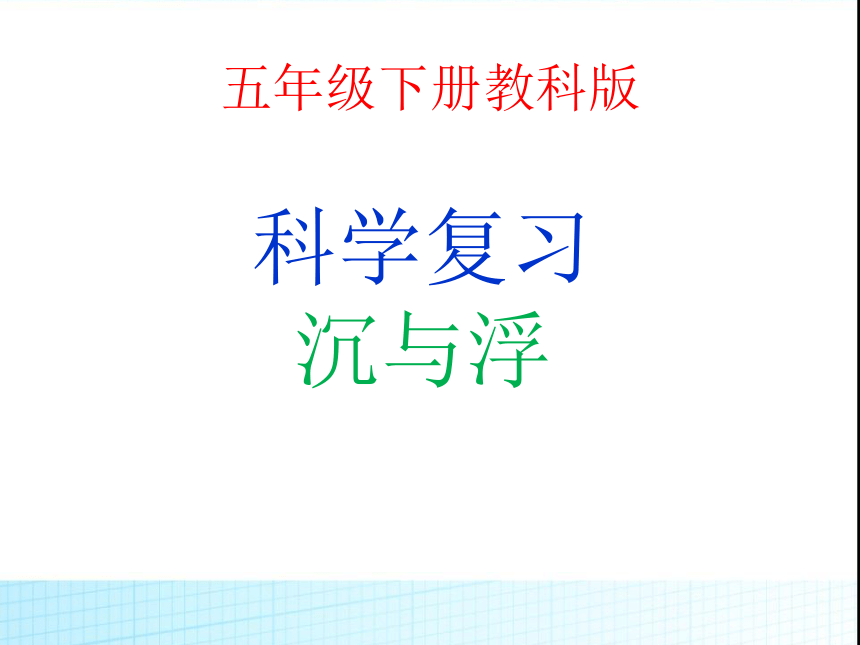 五年级下册教科版

科学复习
沉与浮